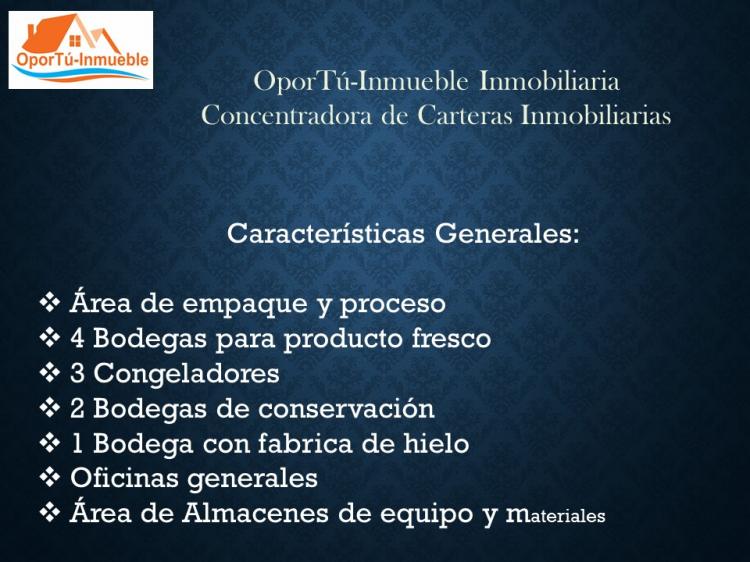 OporTú-Inmueble

OporTú-Inmueble Inmobiliaria
Concentradora de Carteras Inmobiliarias

Características Generales:

❖ Área de empaque y proceso
❖ 4 Bodegas para producto fresco
❖ 3 Congeladores
❖ 2 Bodegas de conservación
❖ 1 Bodega con fabrica de hielo
❖ Oficinas generales
❖ Área de Almacenes de equipo y materiales